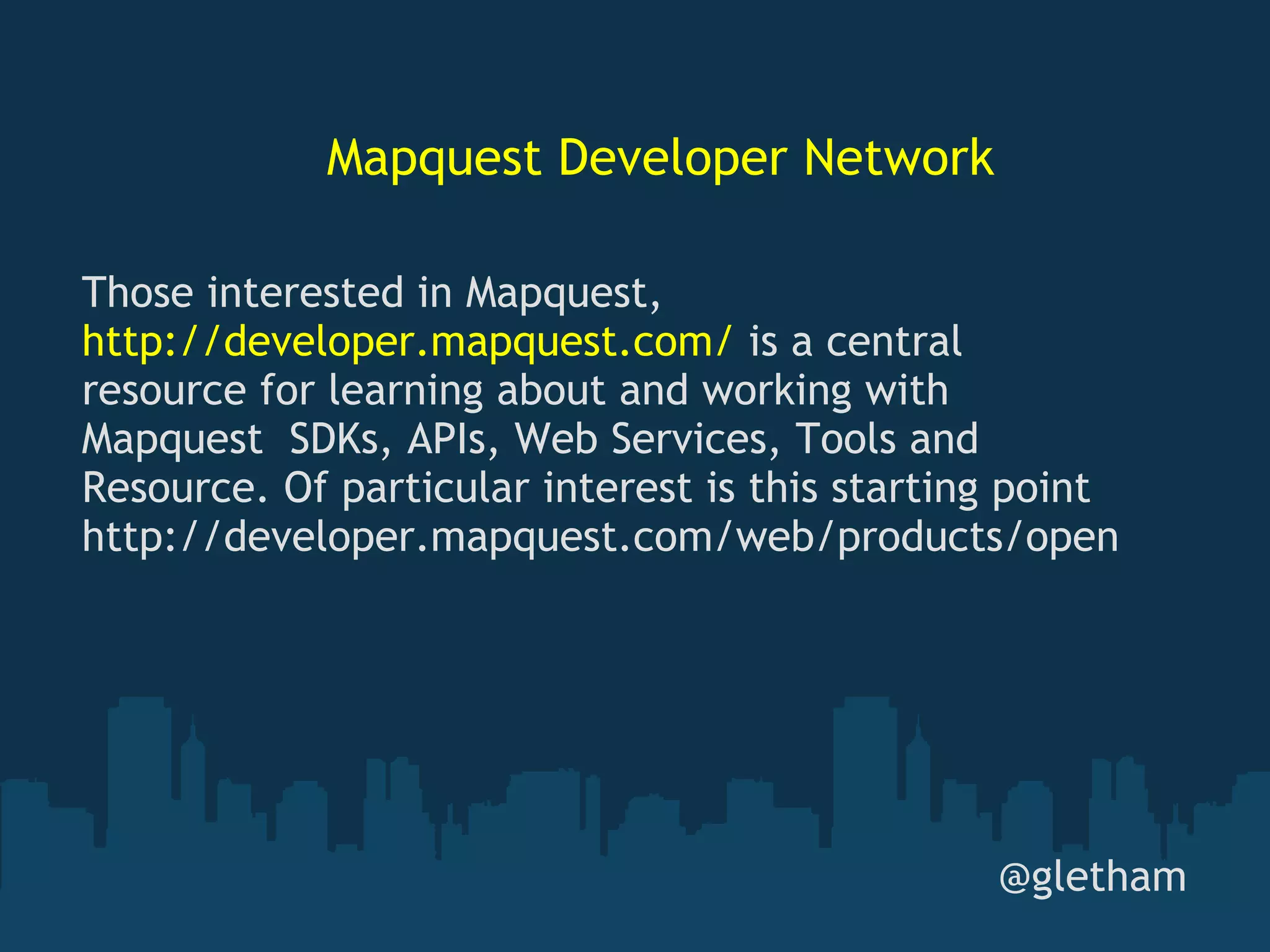 Mapquest Developer Network

Those interested in Mapquest, http://developer.mapquest.com/ is a central resource for learning about and working with Mapquest SDKs, APIs, Web Services, Tools and Resource. Of particular interest is this starting point http://developer.mapquest.com/web/products/open

@gletham